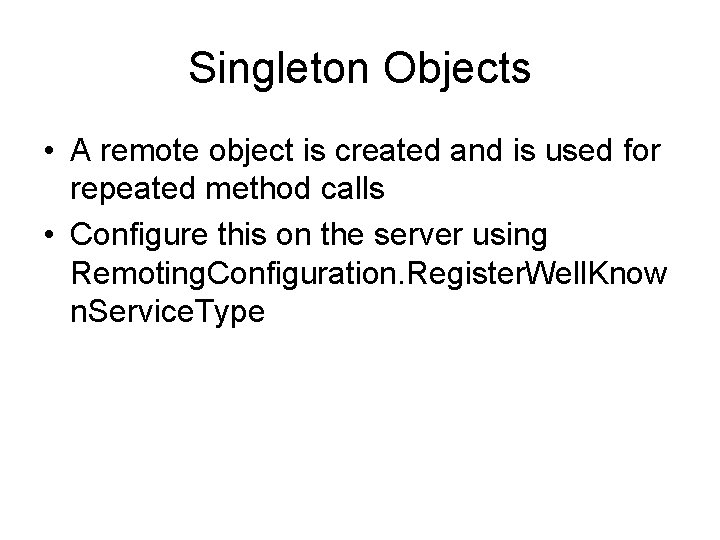 Singleton Objects

• A remote object is created and is used for repeated method calls
• Configure this on the server using RemotingConfiguration.RegisterWellKnownServiceType